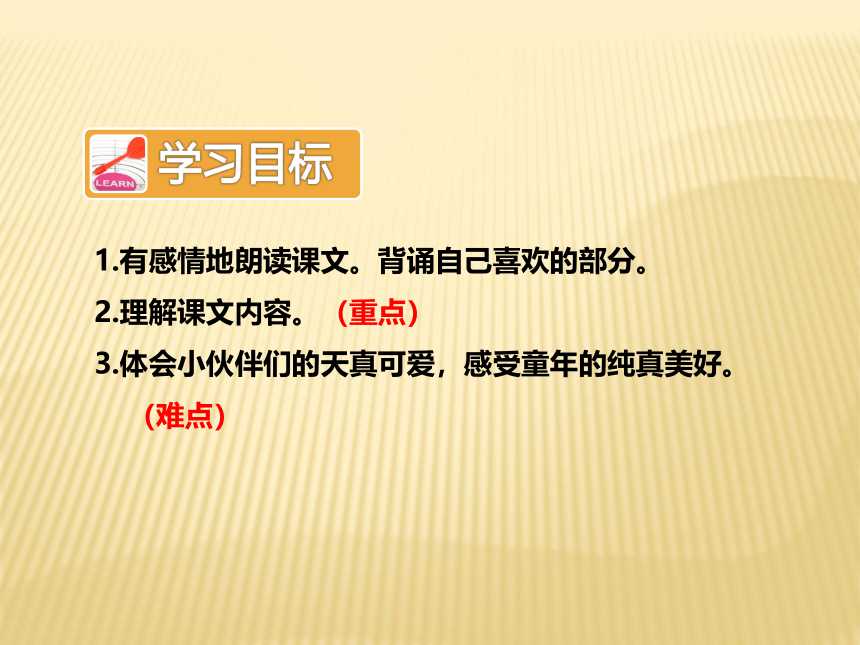 LEARN

学习目标

1.有感情地朗读课文。背诵自己喜欢的部分。

2.理解课文内容。（重点）

3.体会小伙伴们的天真可爱，感受童年的纯真美好。（难点）